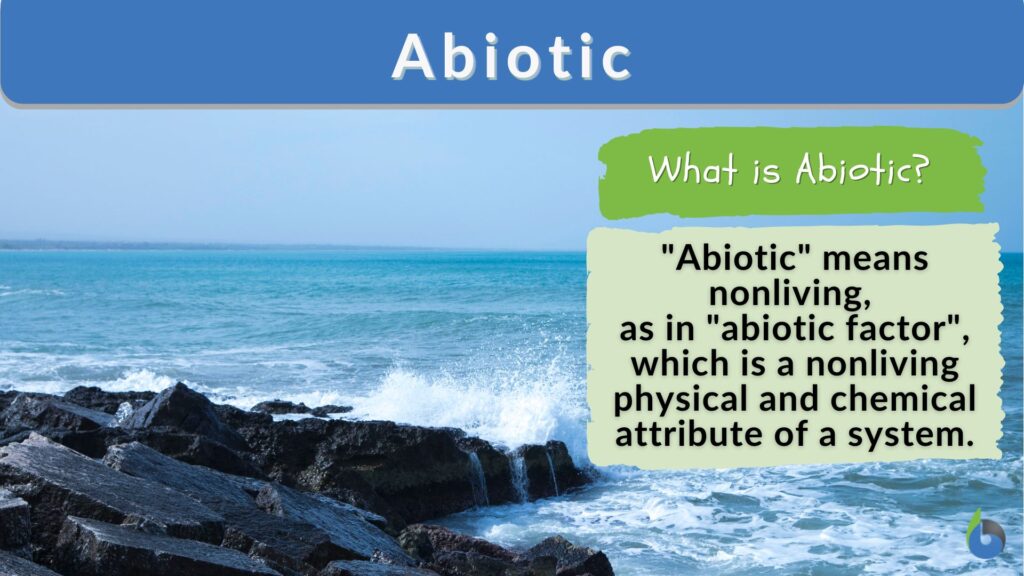 Abiotic

What is Abiotic?

"Abiotic" means nonliving, as in "abiotic factor", which is a nonliving physical and chemical attribute of a system.